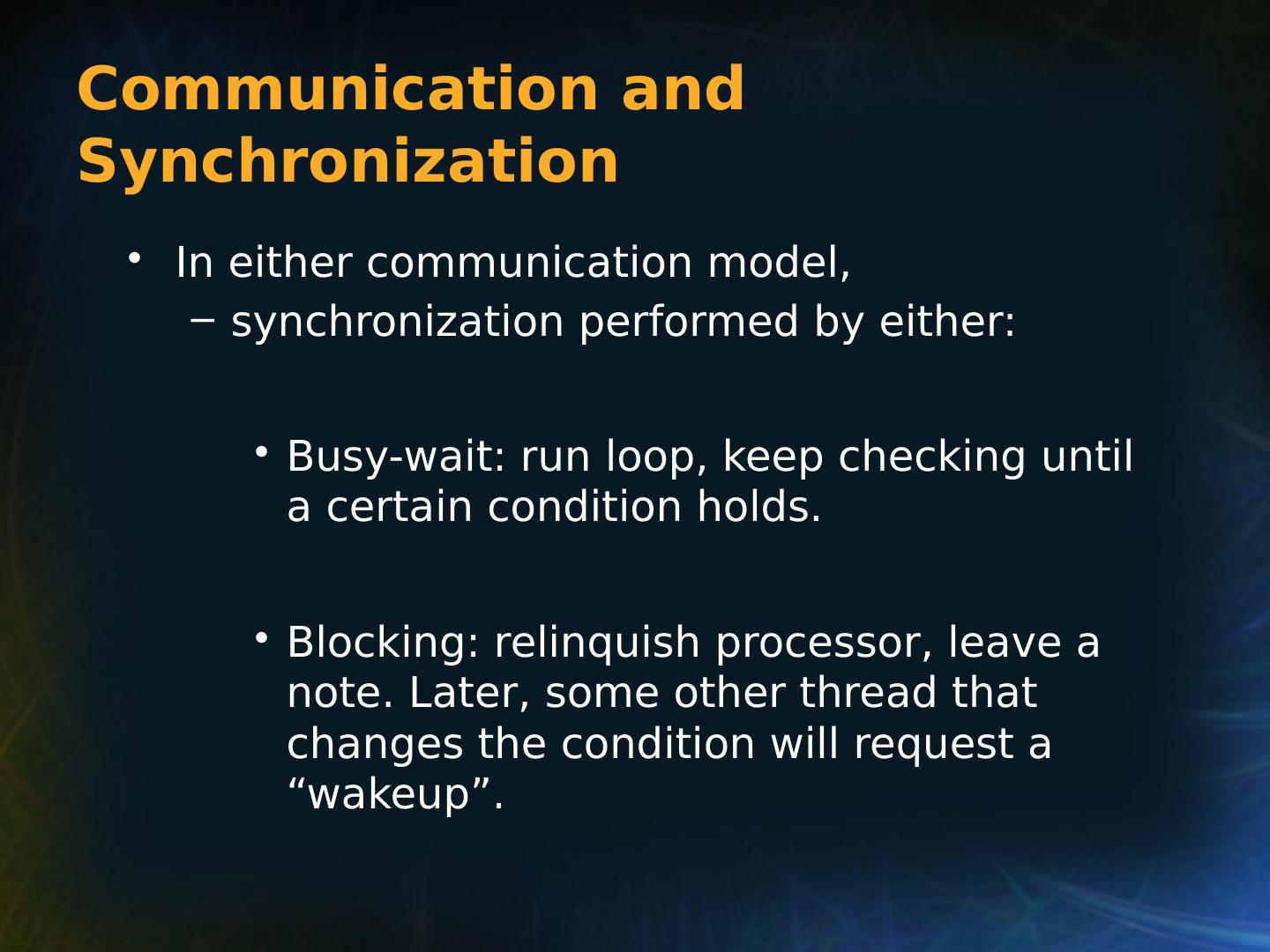 Communication and Synchronization

• In either communication model,

– synchronization performed by either:

• Busy-wait: run loop, keep checking until a certain condition holds.

• Blocking: relinquish processor, leave a note. Later, some other thread that changes the condition will request a “wakeup”.